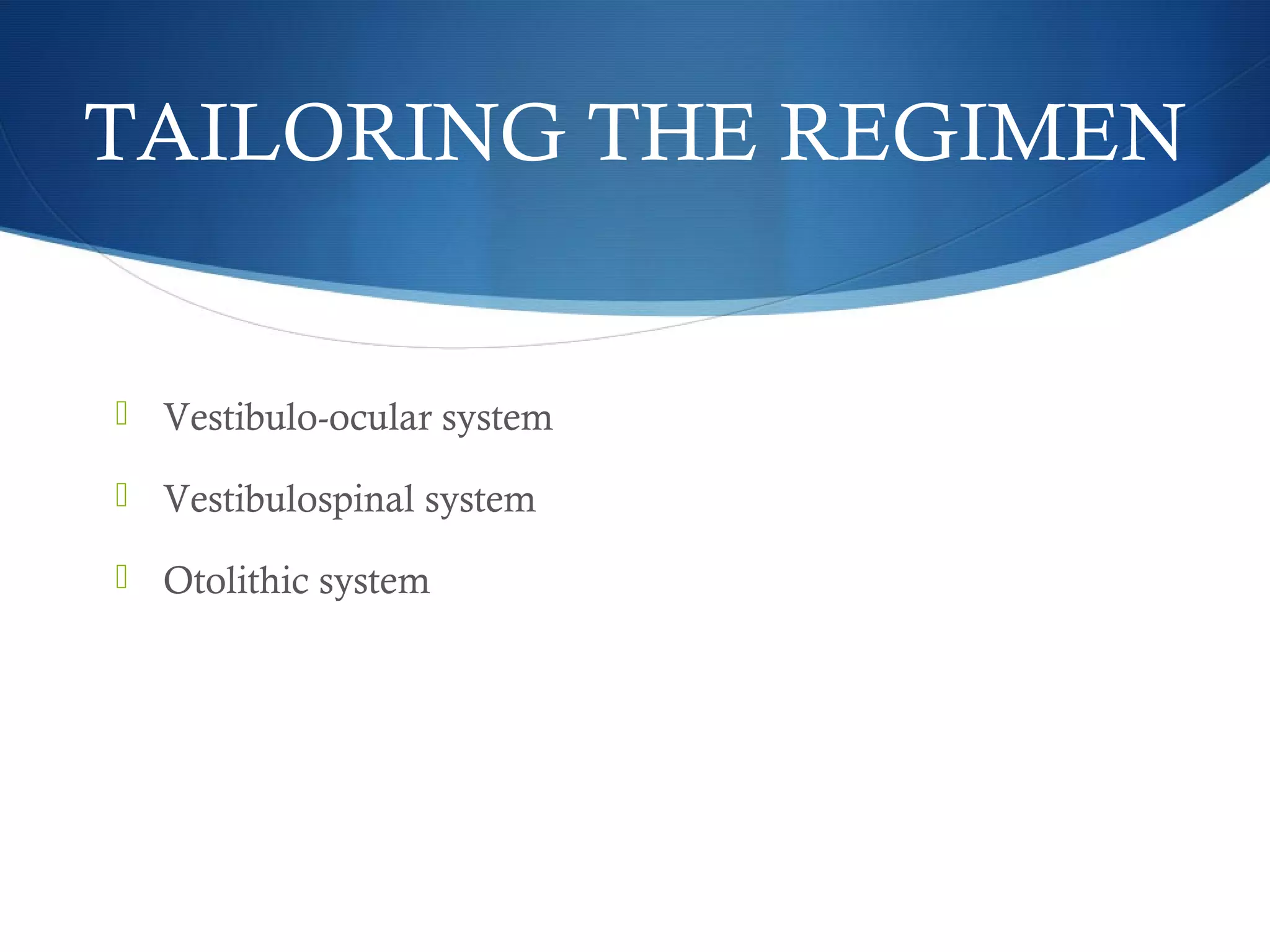 TAILORING THE REGIMEN

Vestibulo-ocular system

Vestibulospinal system

Otolithic system